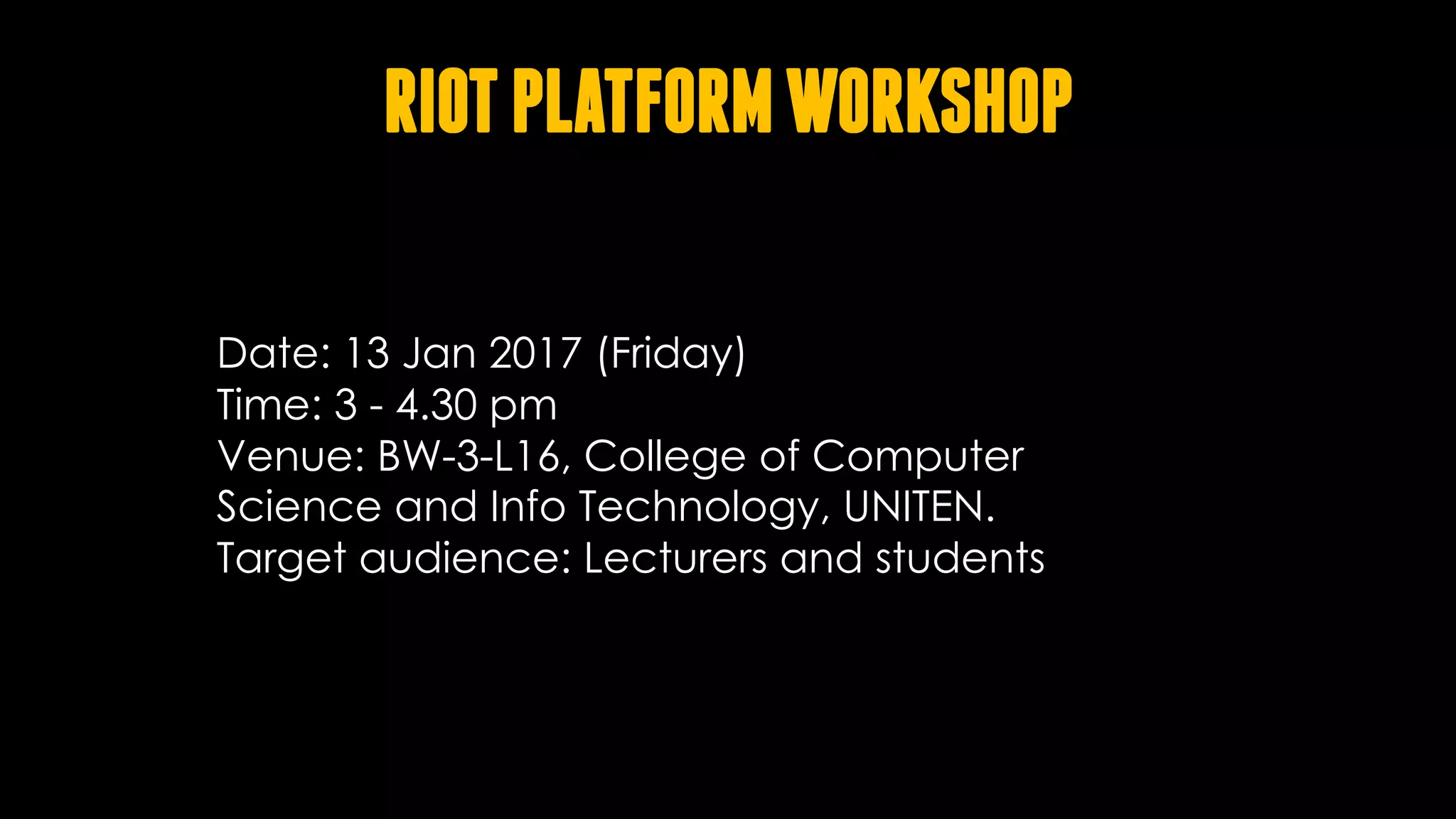 RIOT PLATFORM WORKSHOP

Date: 13 Jan 2017 (Friday)
Time: 3 - 4.30 pm
Venue: BW-3-L16, College of Computer Science and Info Technology, UNITEN.
Target audience: Lecturers and students